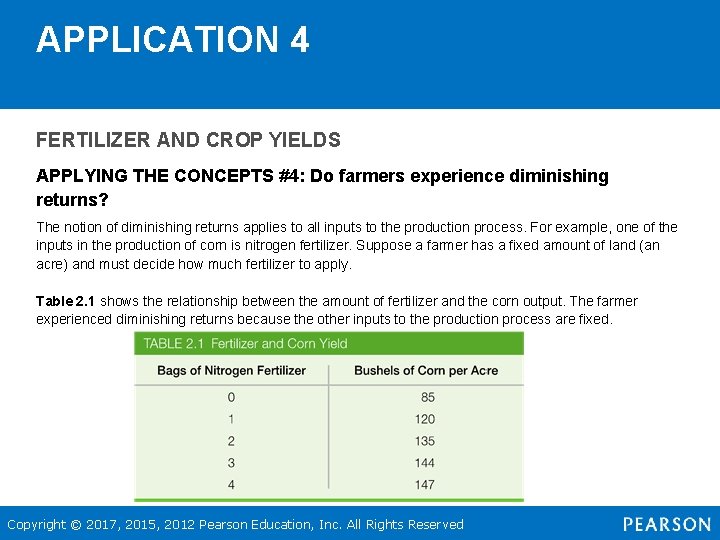 APPLICATION 4

FERTILIZER AND CROP YIELDS

APPLYING THE CONCEPTS #4: Do farmers experience diminishing returns?

The notion of diminishing returns applies to all inputs to the production process. For example, one of the inputs in the production of corn is nitrogen fertilizer. Suppose a farmer has a fixed amount of land (an acre) and must decide how much fertilizer to apply.

Table 2.1 shows the relationship between the amount of fertilizer and the corn output. The farmer experienced diminishing returns because the other inputs to the production process are fixed.

TABLE 2.1 Fertilizer and Corn Yield

| Bags of Nitrogen Fertilizer | Bushels of Corn per Acre |
|---|---|
| 0 | 85 |
| 1 | 120 |
| 2 | 135 |
| 3 | 144 |
| 4 | 147 |

Copyright © 2017, 2015, 2012 Pearson Education, Inc. All Rights Reserved

PEARSON